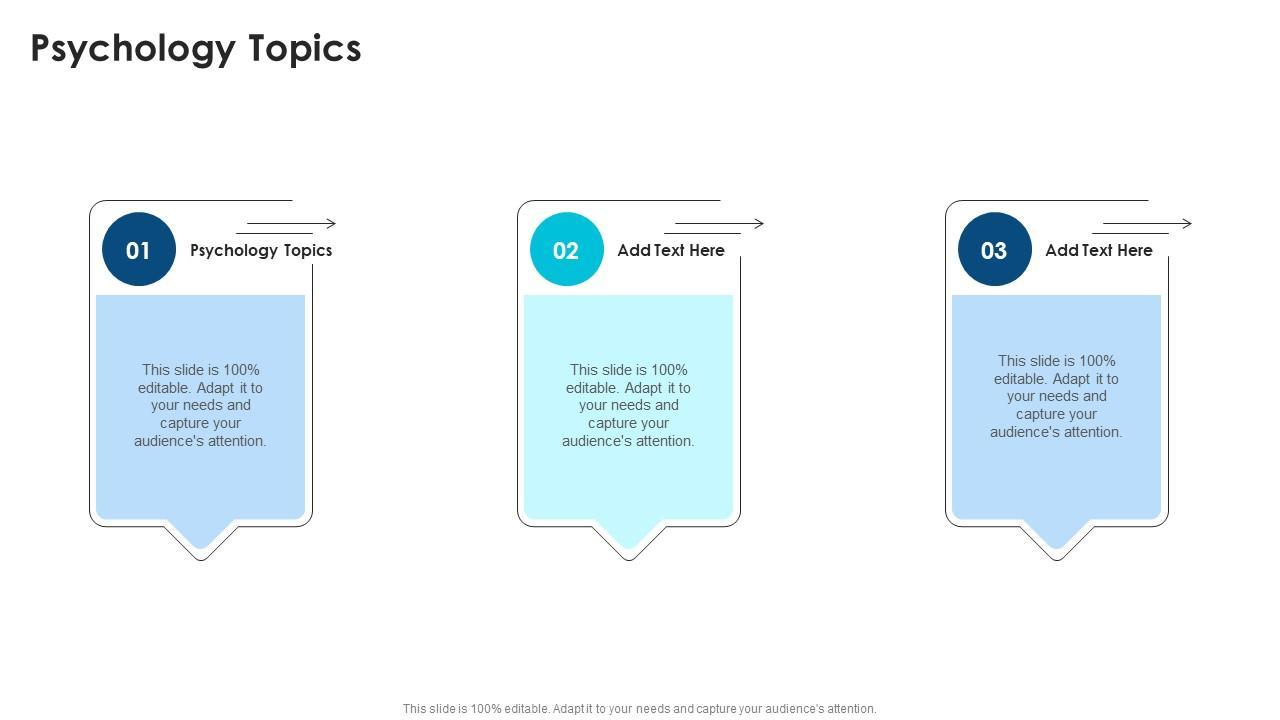 Psychology Topics

01 Psychology Topics

This slide is 100% editable. Adapt it to your needs and capture your audience's attention.

02 Add Text Here

This slide is 100% editable. Adapt it to your needs and capture your audience's attention.

03 Add Text Here

This slide is 100% editable. Adapt it to your needs and capture your audience's attention.

This slide is 100% editable. Adapt it to your needs and capture your audience's attention.